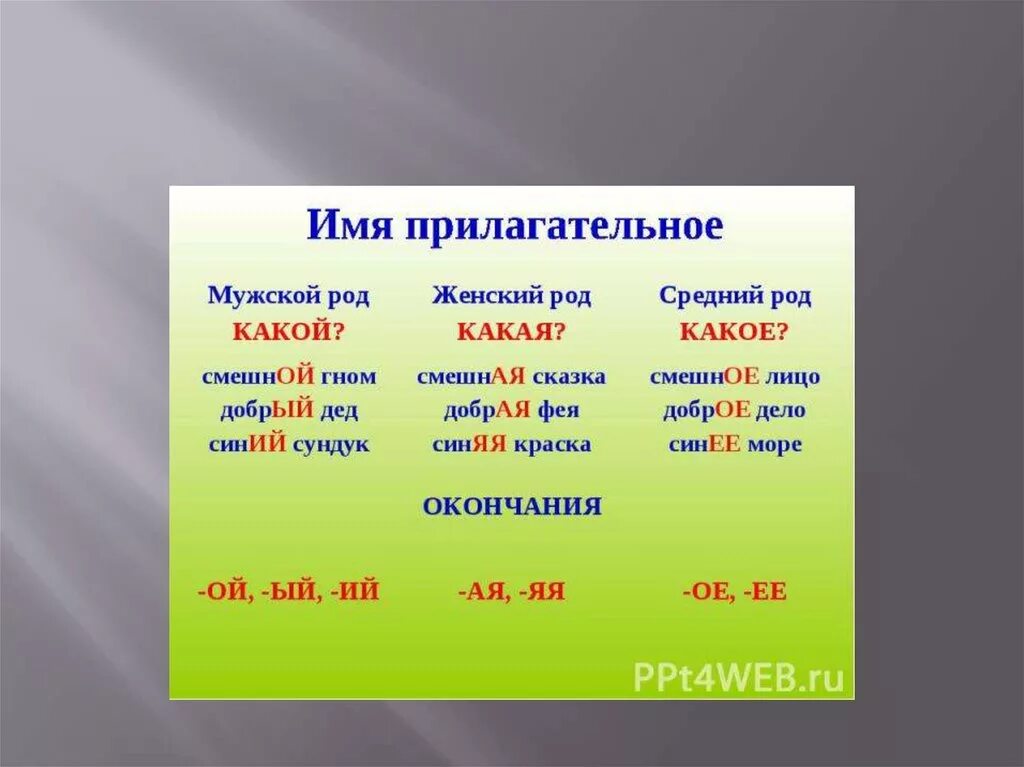 Имя прилагательное

| Мужской род | Женский род | Средний род |
|---|---|---|
| КАКОЙ? | КАКАЯ? | КАКОЕ? |
| смешнОЙ гном | смешнАЯ сказка | смешнОЕ лицо |
| добрЫЙ дед | добрАЯ фея | добрОЕ дело |
| синИЙ сундук | синЯЯ краска | синЕЕ море |

ОКОНЧАНИЯ

| -ОЙ, -ЫЙ, -ИЙ | -АЯ, -ЯЯ | -ОЕ, -ЕЕ |
|---|---|---|

PPt4WEB.ru